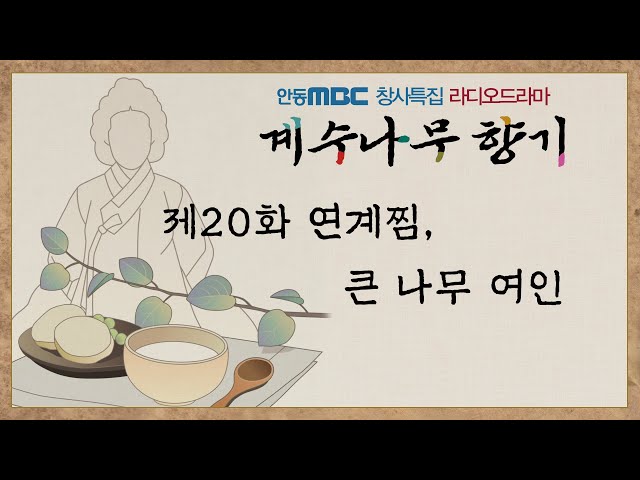 안동MBC 창사특집 라디오드라마

계수나무 향기

제20화 연계찜,
큰 나무 여인